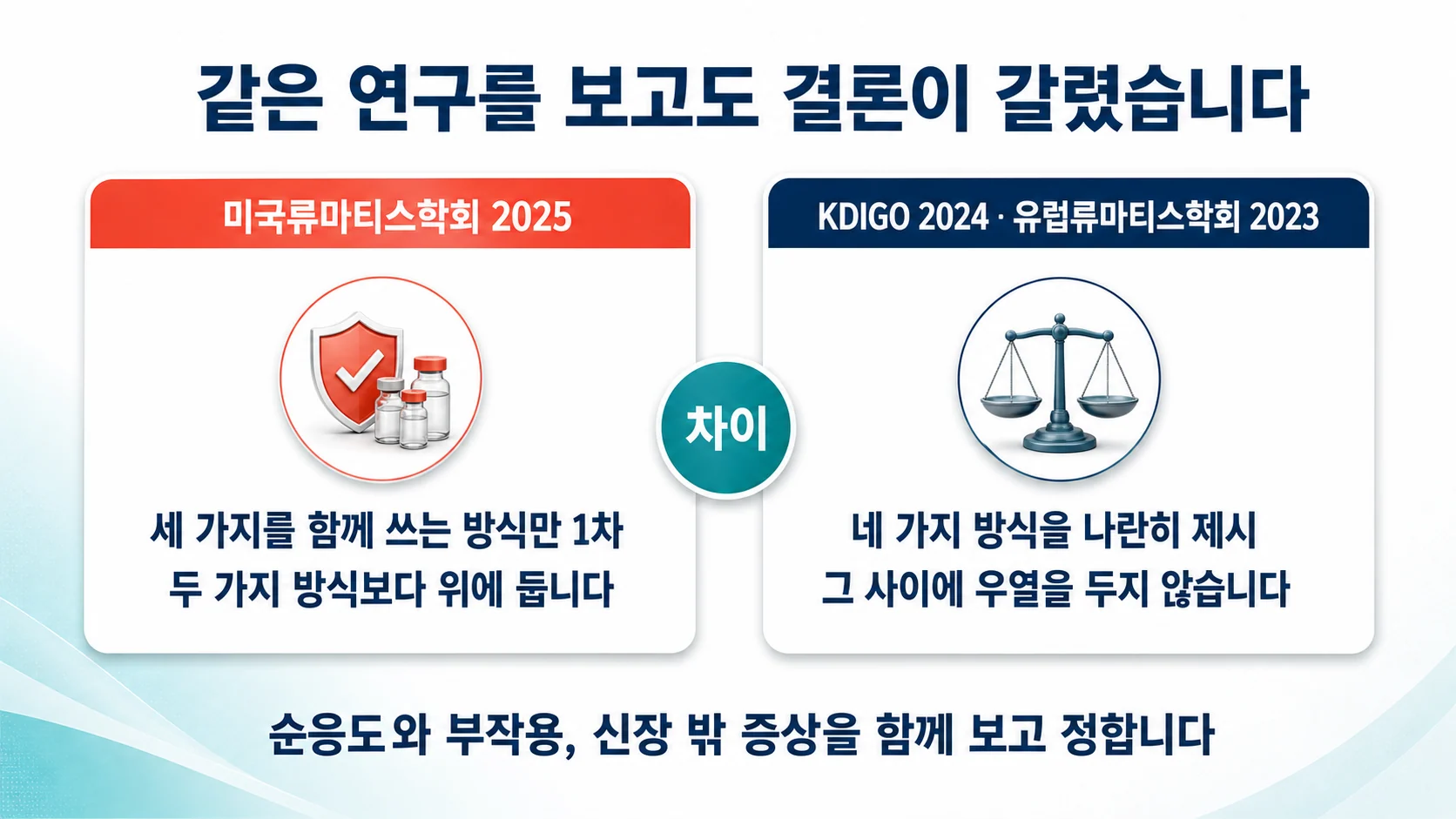 같은 연구를 보고도 결론이 갈렸습니다

미국류마티스학회 2025

세 가지를 함께 쓰는 방식만 1차
두 가지 방식보다 위에 둡니다

차이

KDIGO 2024 · 유럽류마티스학회 2023

네 가지 방식을 나란히 제시
그 사이에 우열을 두지 않습니다

순응도와 부작용, 신장 밖 증상을 함께 보고 정합니다